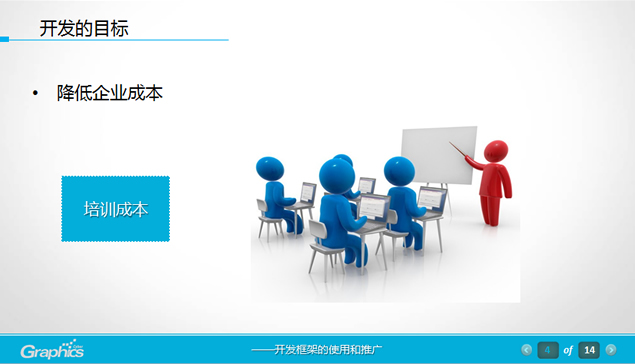 开发的目标

• 降低企业成本

培训成本

Graphics

——开发框架的使用和推广

4 of 14